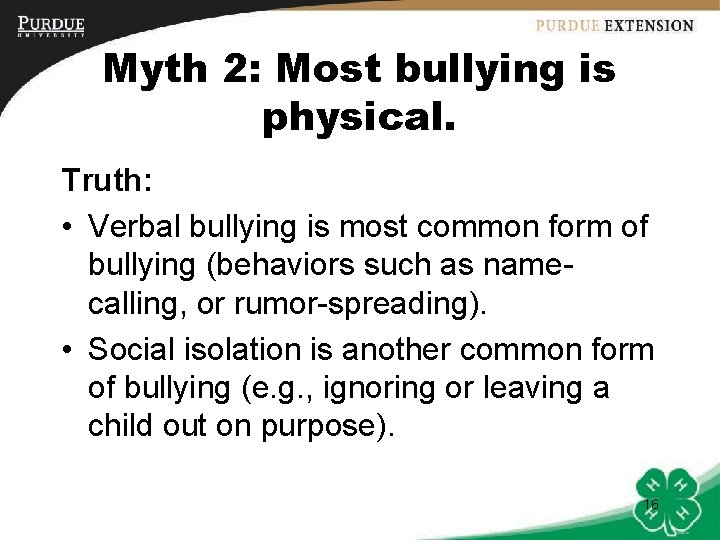 PURDUE UNIVERSITY

PURDUE EXTENSION

Myth 2: Most bullying is physical.

Truth:

• Verbal bullying is most common form of bullying (behaviors such as name-calling, or rumor-spreading).

• Social isolation is another common form of bullying (e.g., ignoring or leaving a child out on purpose).

16

H H H H